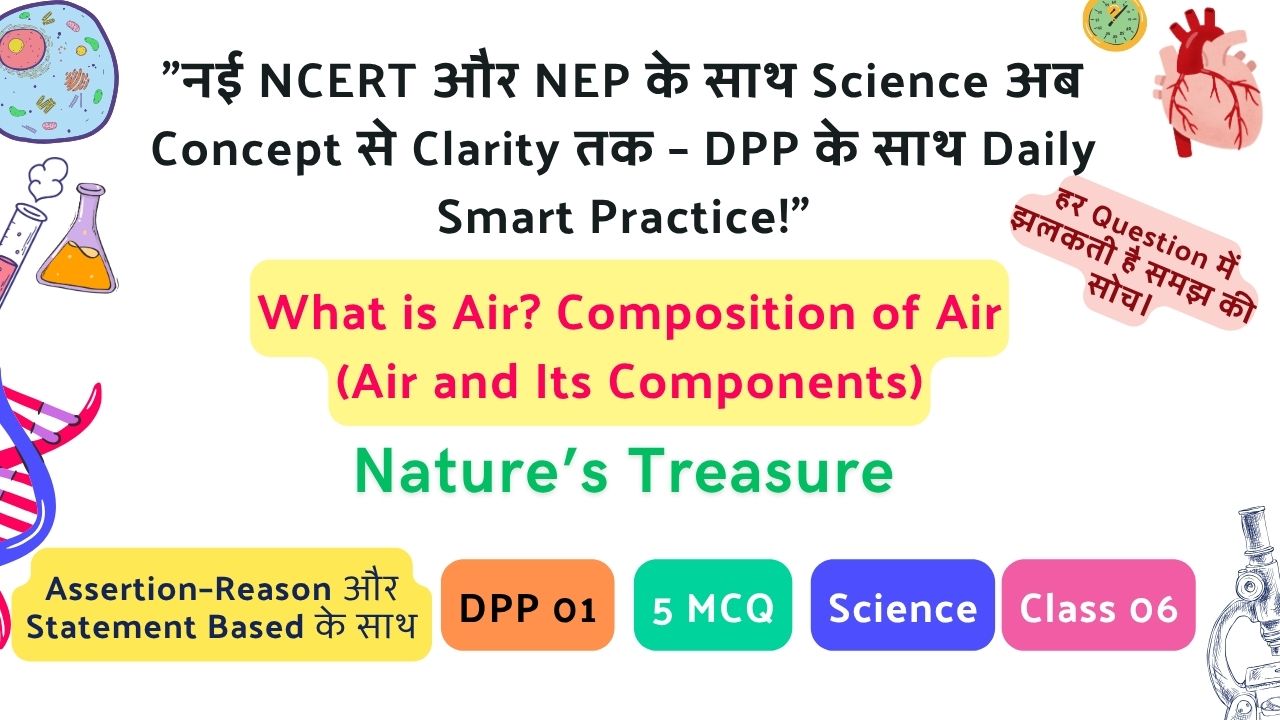 ”नई NCERT और NEP के साथ Science अब Concept से Clarity तक – DPP के साथ Daily Smart Practice!”

हर Question में झलकती है समझ की सोच।

What is Air? Composition of Air (Air and Its Components)

Nature’s Treasure

Assertion-Reason और Statement Based के साथ

DPP 01

5 MCQ

Science

Class 06